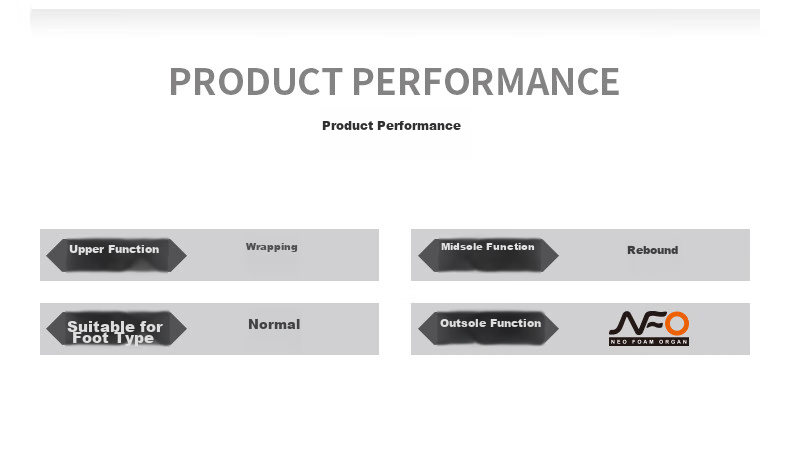 PRODUCT PERFORMANCE

Product Performance

Upper Function

Wrapping

Midsole Function

Rebound

Suitable for Foot Type

Normal

Outsole Function

NFO
NEO FOAM ORGAN